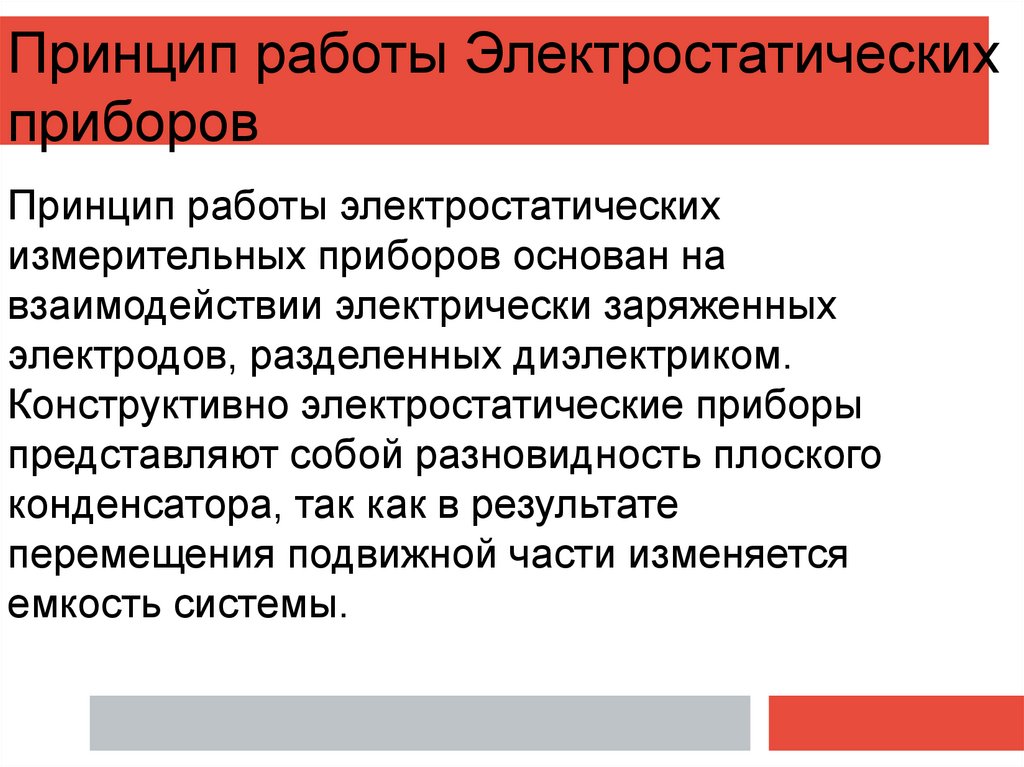 Принцип работы Электростатических приборов

Принцип работы электростатических измерительных приборов основан на взаимодействии электрически заряженных электродов, разделенных диэлектриком. Конструктивно электростатические приборы представляют собой разновидность плоского конденсатора, так как в результате перемещения подвижной части изменяется емкость системы.